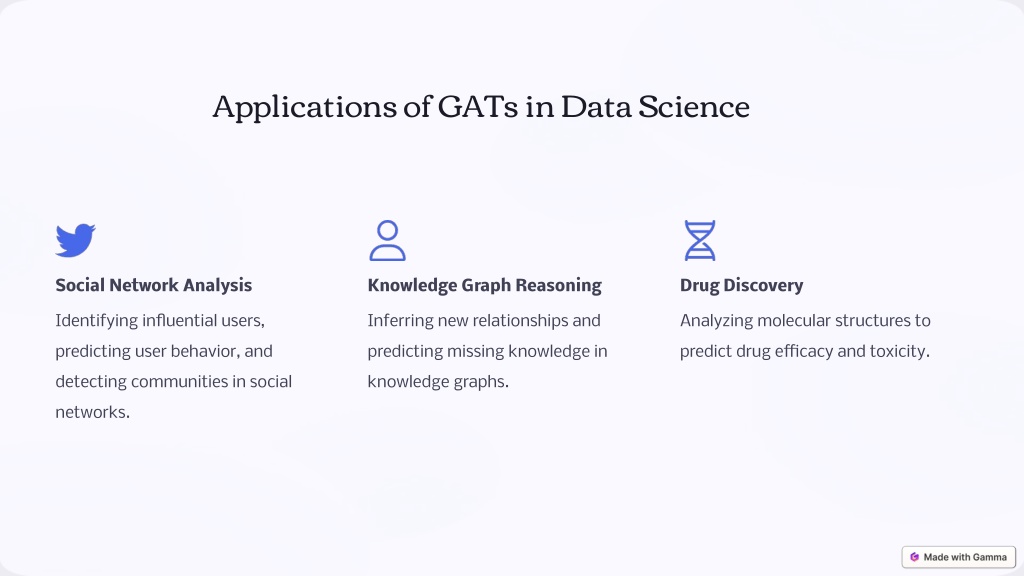 Applications of GATs in Data Science

Social Network Analysis

Identifying influential users, predicting user behavior, and detecting communities in social networks.

Knowledge Graph Reasoning

Inferring new relationships and predicting missing knowledge in knowledge graphs.

Drug Discovery

Analyzing molecular structures to predict drug efficacy and toxicity.

Made with Gamma